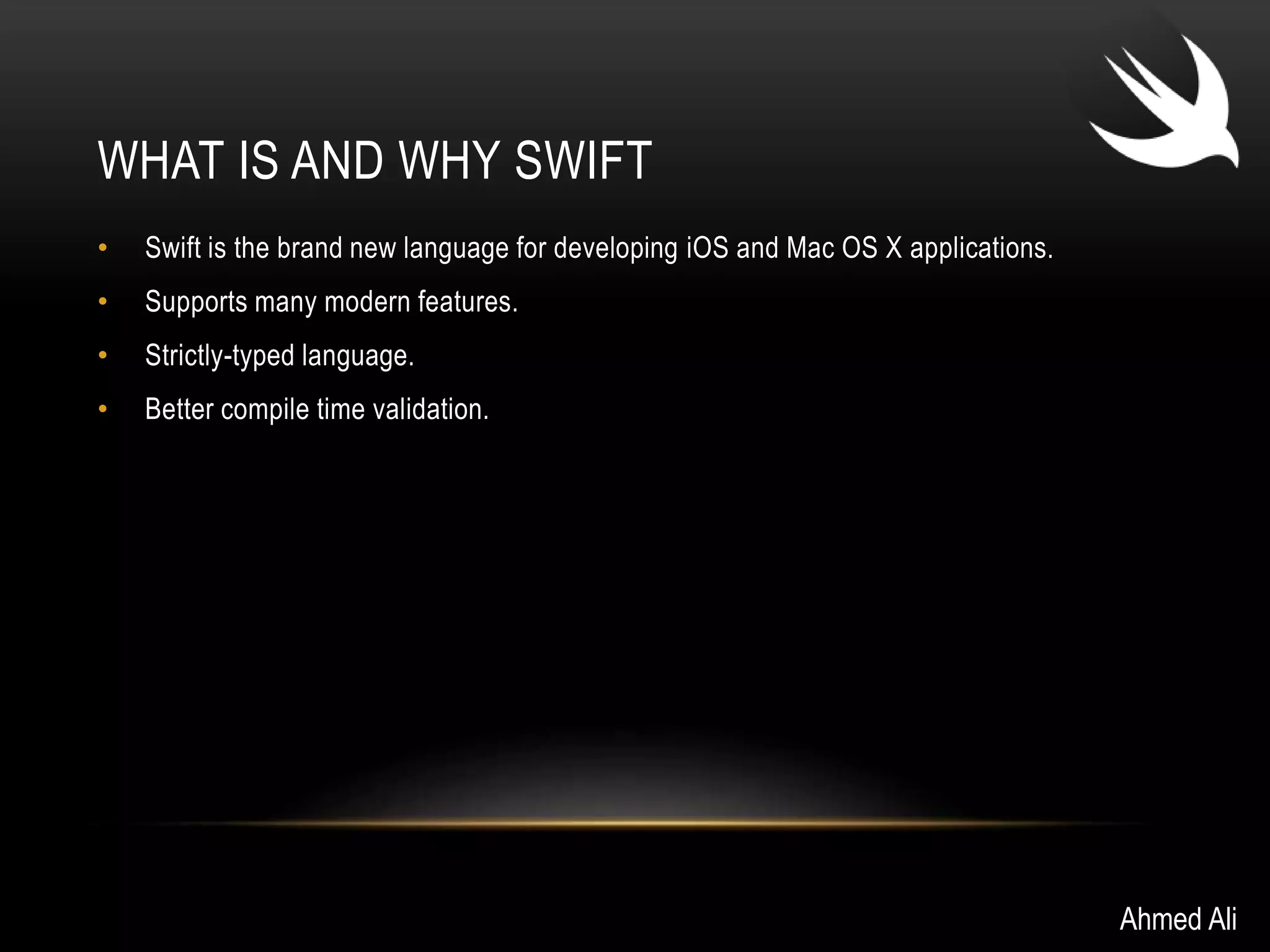 WHAT IS AND WHY SWIFT

• Swift is the brand new language for developing iOS and Mac OS X applications.
• Supports many modern features.
• Strictly-typed language.
• Better compile time validation.

Ahmed Ali